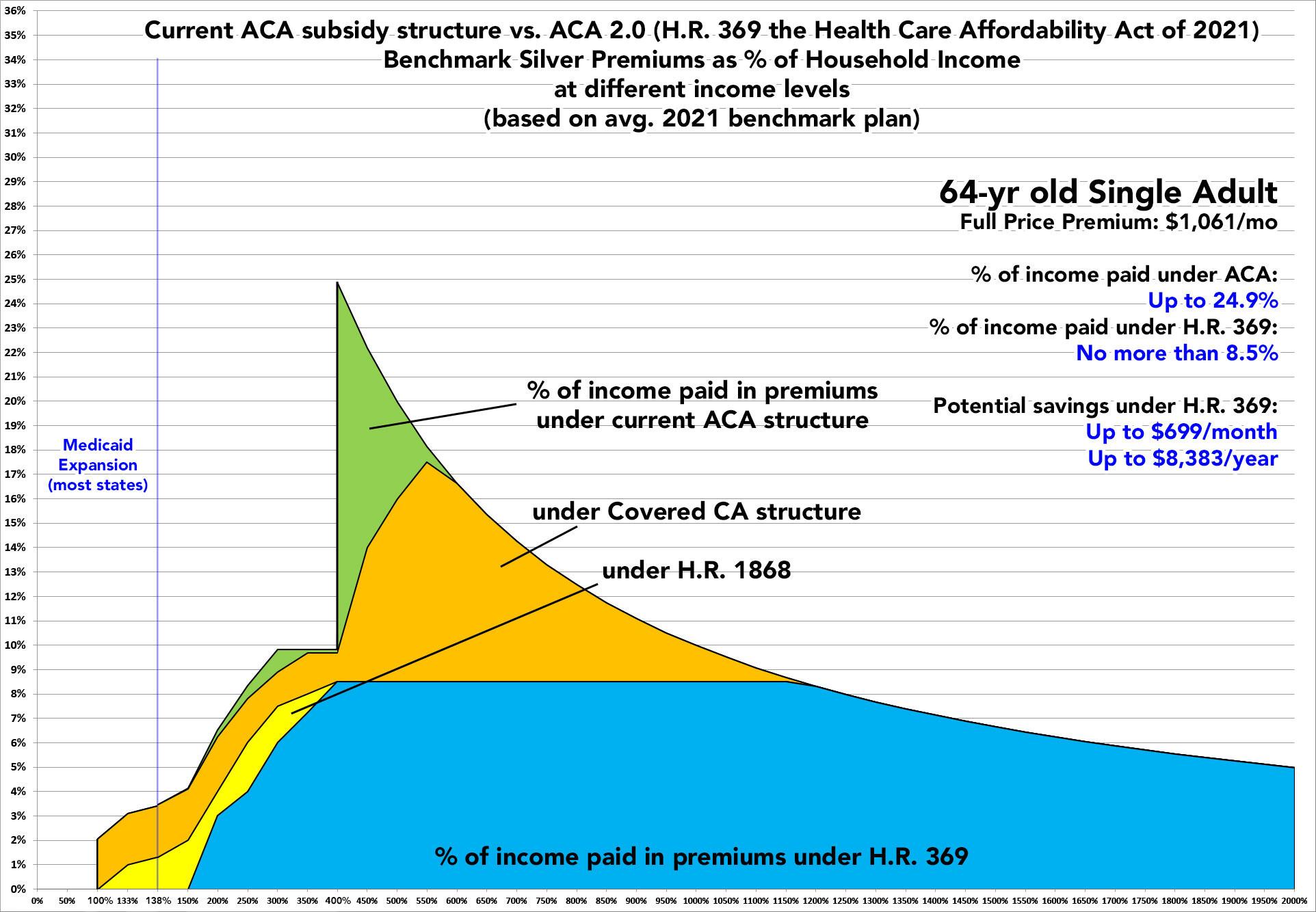 Current ACA subsidy structure vs. ACA 2.0 (H.R. 369 the Health Care Affordability Act of 2021)
Benchmark Silver Premiums as % of Household Income
at different income levels
(based on avg. 2021 benchmark plan)

64-yr old Single Adult
Full Price Premium: $1,061/mo

% of income paid under ACA:
Up to 24.9%
% of income paid under H.R. 369:
No more than 8.5%

Potential savings under H.R. 369:
Up to $699/month
Up to $8,383/year

Medicaid Expansion (most states)

% of income paid in premiums under current ACA structure

under Covered CA structure

under H.R. 1868

% of income paid in premiums under H.R. 369

36%
35%
34%
33%
32%
31%
30%
29%
28%
27%
26%
25%
24%
23%
22%
21%
20%
19%
18%
17%
16%
15%
14%
13%
12%
11%
10%
9%
8%
7%
6%
5%
4%
3%
2%
1%
0%

0% 50% 100% 133% 138% 150% 200% 250% 300% 350% 400% 450% 500% 550% 600% 650% 700% 750% 800% 850% 900% 950% 1000% 1050% 1100% 1150% 1200% 1250% 1300% 1350% 1400% 1450% 1500% 1550% 1600% 1650% 1700% 1750% 1800% 1850% 1900% 1950% 2000%